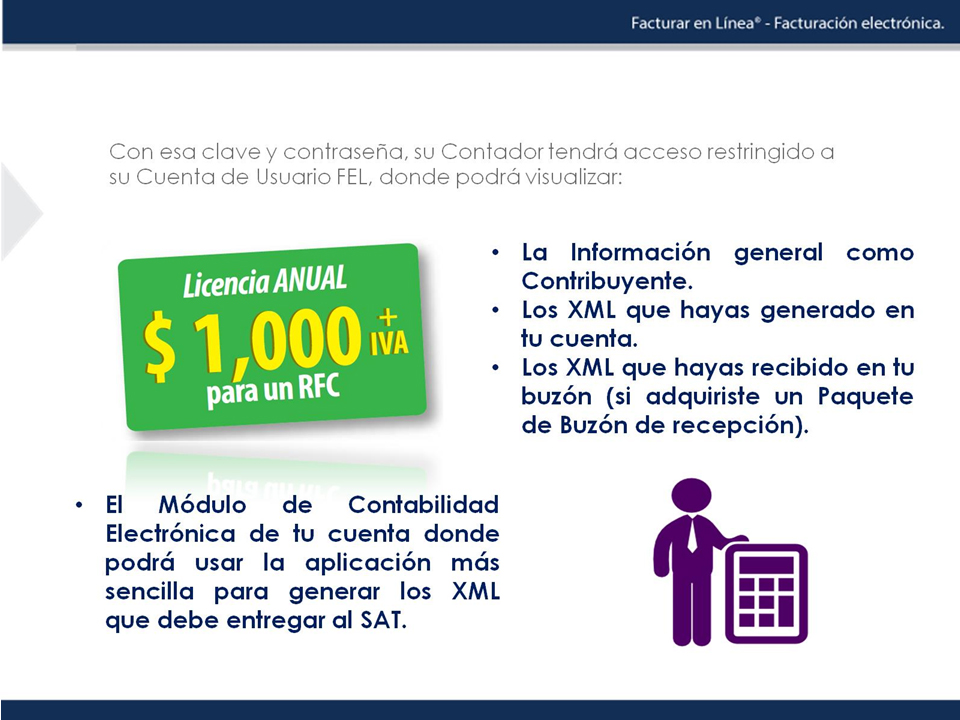 Facturar en Línea® - Facturación electrónica.

Con esa clave y contraseña, su Contador tendrá acceso restringido a su Cuenta de Usuario FEL, donde podrá visualizar:

Licencia ANUAL
$ 1,000 + IVA
para un RFC

• La Información general como Contribuyente.
• Los XML que hayas generado en tu cuenta.
• Los XML que hayas recibido en tu buzón (si adquiriste un Paquete de Buzón de recepción).

• El Módulo de Contabilidad Electrónica de tu cuenta donde podrá usar la aplicación más sencilla para generar los XML que debe entregar al SAT.